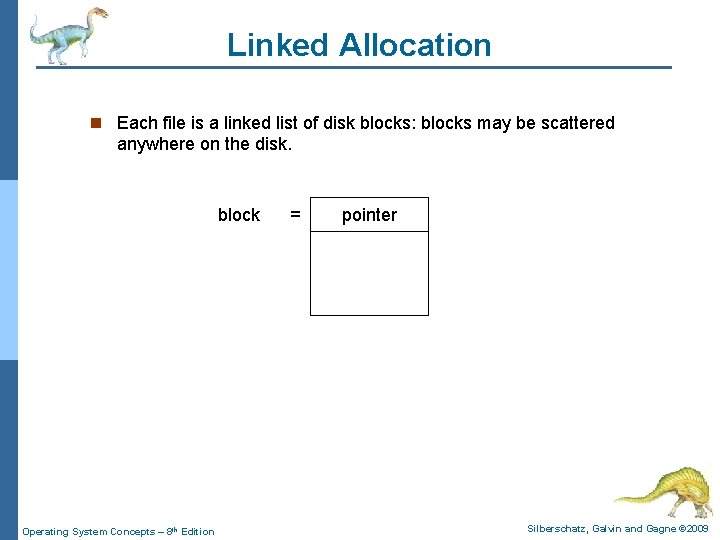 Linked Allocation

Each file is a linked list of disk blocks: blocks may be scattered anywhere on the disk.

block = pointer

Operating System Concepts – 8th Edition

Silberschatz, Galvin and Gagne ©2009